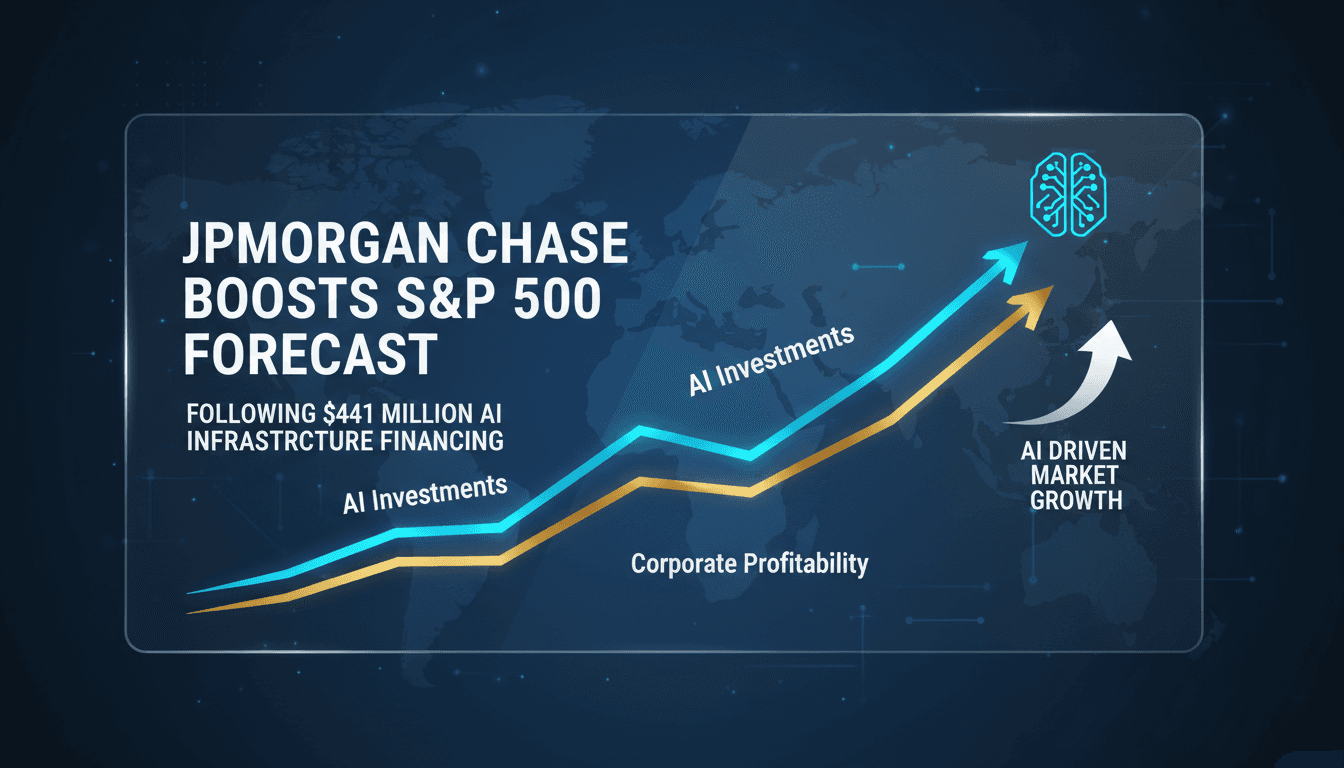 JPMORGAN CHASE BOOSTS S&P 500 FORECAST

FOLLOWING $441 MILLION AI INFRASTRCTURE FINANCING

AI Investments

AI Investments

Corporate Profitability

AI DRIVEN MARKET GROWTH